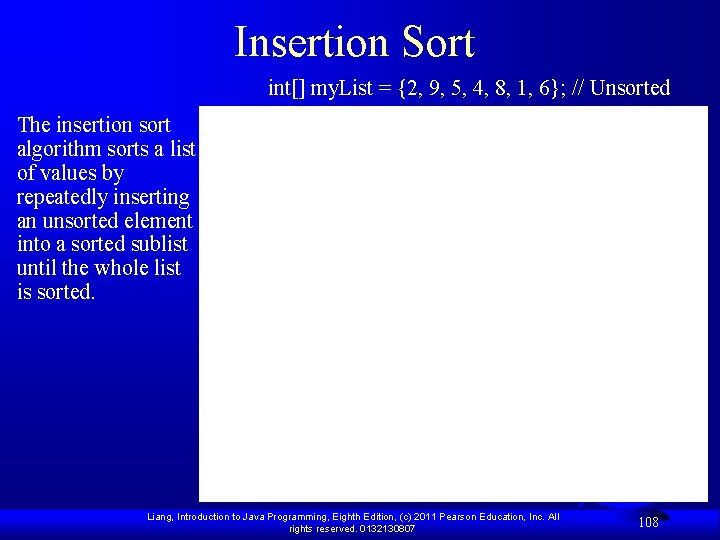 Insertion Sort

int[] myList = {2, 9, 5, 4, 8, 1, 6}; // Unsorted

The insertion sort algorithm sorts a list of values by repeatedly inserting an unsorted element into a sorted sublist until the whole list is sorted.

Liang, Introduction to Java Programming, Eighth Edition, (c) 2011 Pearson Education, Inc. All rights reserved. 0132130807

108